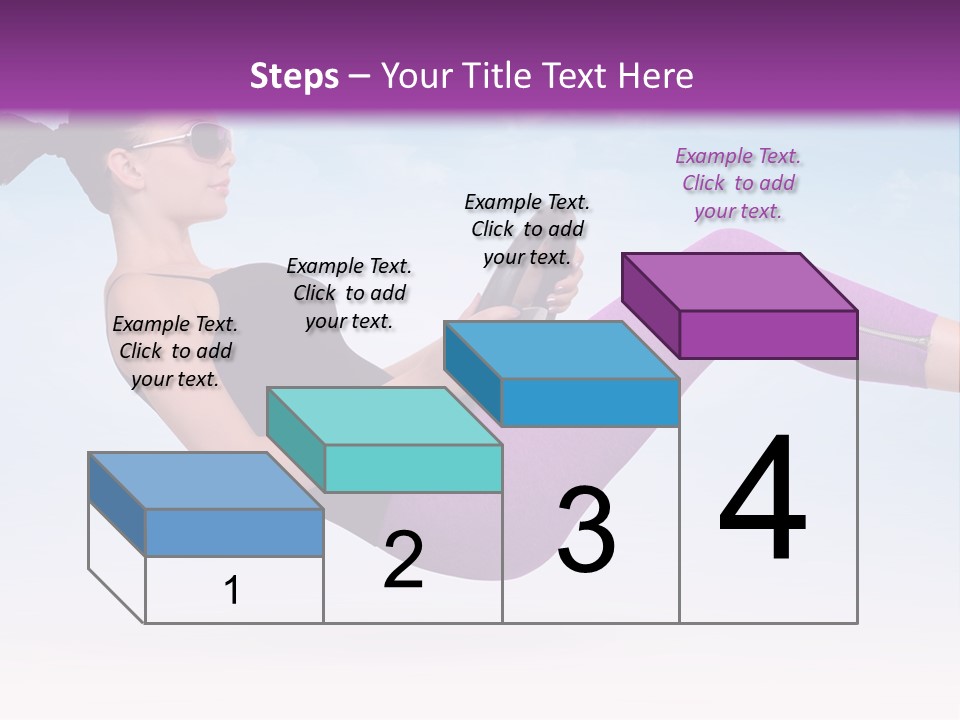 Steps – Your Title Text Here

Example Text. Click to add your text.

Example Text. Click to add your text.

Example Text. Click to add your text.

Example Text. Click to add your text.

1

2

3

4